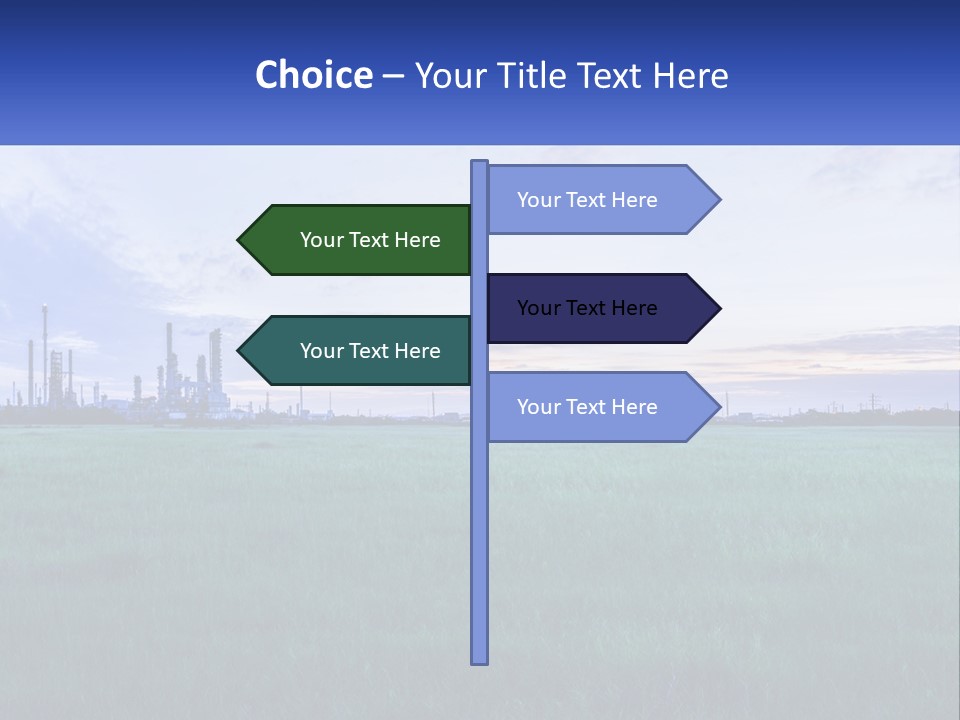 Choice – Your Title Text Here

Your Text Here

Your Text Here

Your Text Here

Your Text Here

Your Text Here